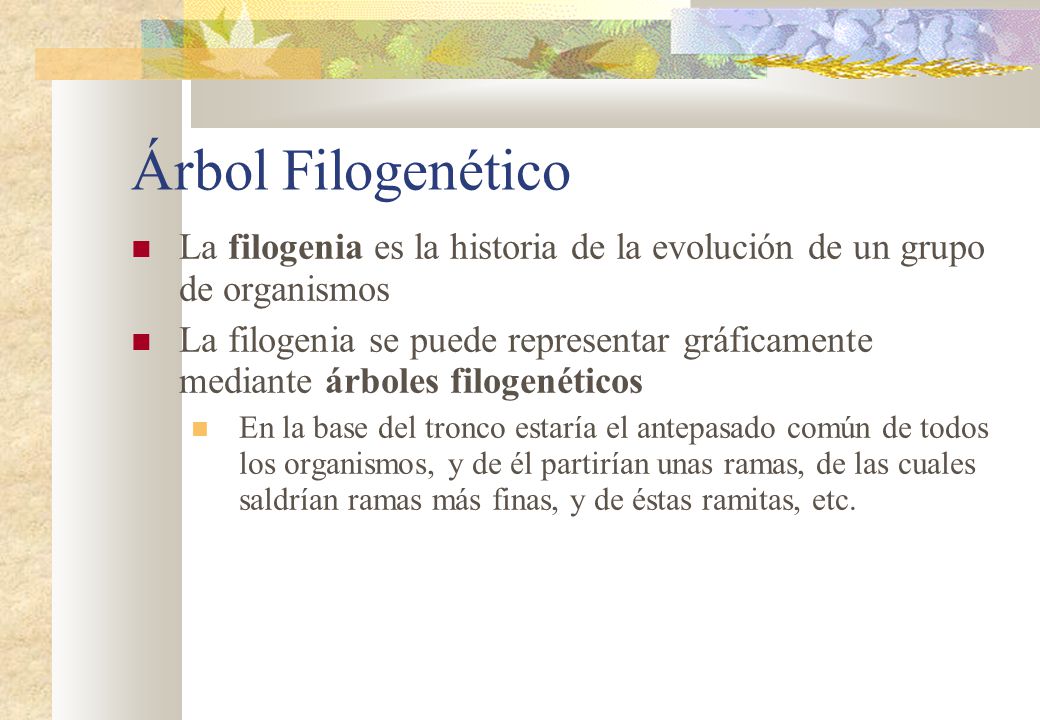 Árbol Filogenético

La filogenia es la historia de la evolución de un grupo de organismos

La filogenia se puede representar gráficamente mediante árboles filogenéticos

En la base del tronco estaría el antepasado común de todos los organismos, y de él partirían unas ramas, de las cuales saldrían ramas más finas, y de éstas ramitas, etc.